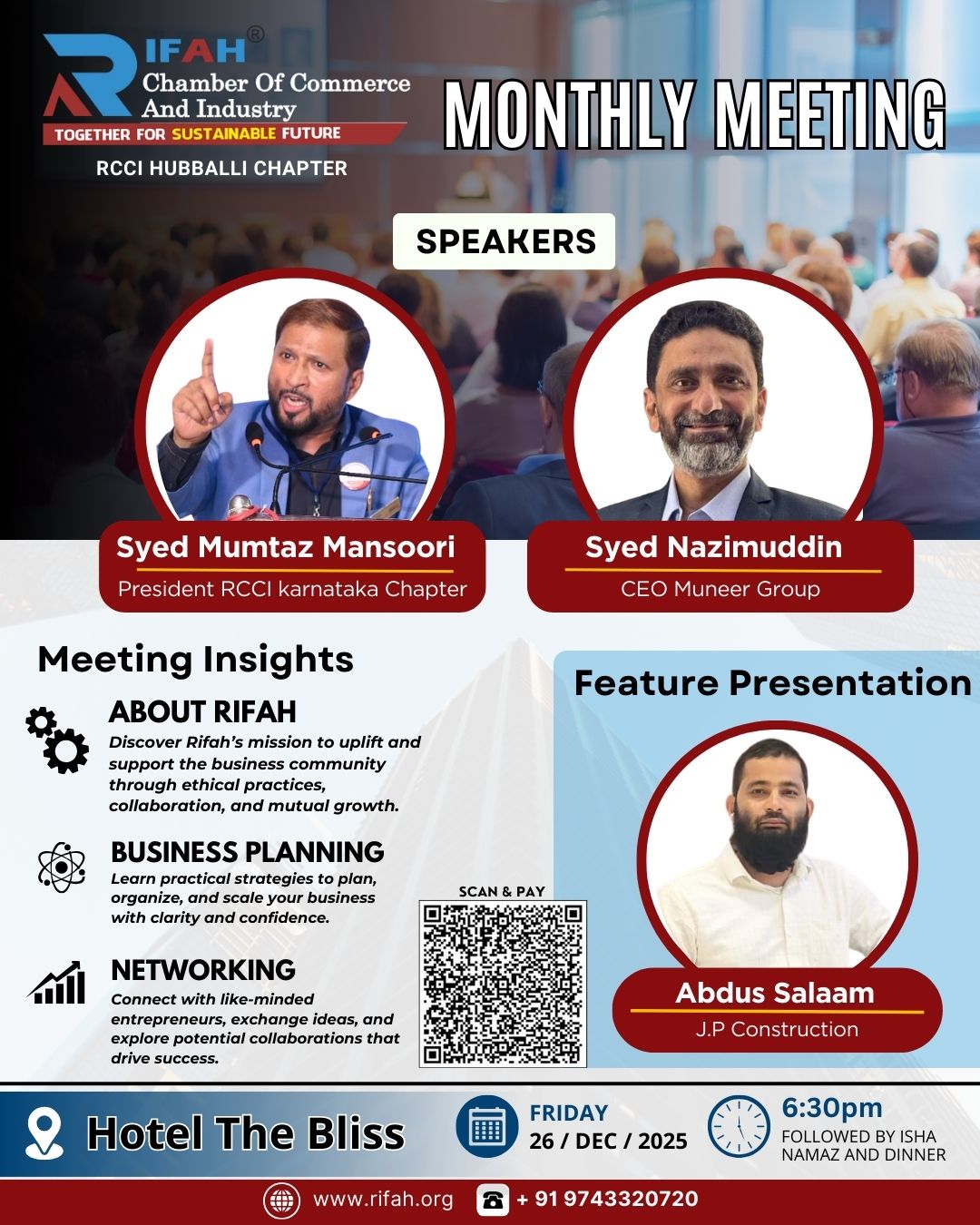 RIFAH®
Chamber Of Commerce
And Industry
TOGETHER FOR SUSTAINABLE FUTURE
RCCI HUBBALLI CHAPTER

MONTHLY MEETING

SPEAKERS

Syed Mumtaz Mansoori
President RCCI karnataka Chapter

Syed Nazimuddin
CEO Muneer Group

Meeting Insights

ABOUT RIFAH
Discover Rifah's mission to uplift and support the business community through ethical practices, collaboration, and mutual growth.

BUSINESS PLANNING
Learn practical strategies to plan, organize, and scale your business with clarity and confidence.

NETWORKING
Connect with like-minded entrepreneurs, exchange ideas, and explore potential collaborations that drive success.

SCAN & PAY

Feature Presentation

Abdus Salaam
J.P Construction

Hotel The Bliss

FRIDAY
26 / DEC / 2025

6:30pm
FOLLOWED BY ISHA NAMAZ AND DINNER

www.rifah.org
+ 91 9743320720